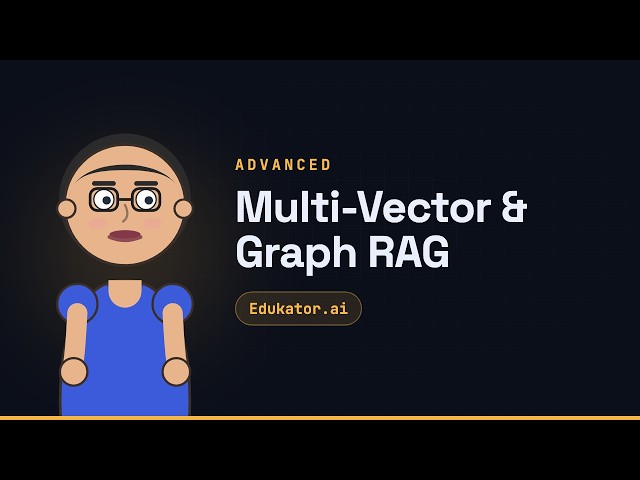 ADVANCED

Multi-Vector & Graph RAG

Edukator.ai